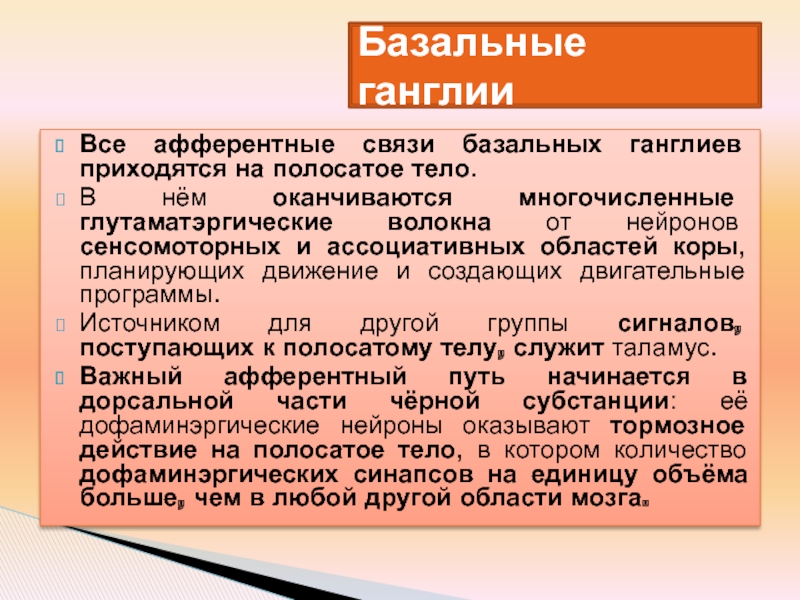 Базальные ганглии

Все афферентные связи базальных ганглиев приходятся на полосатое тело.

В нём оканчиваются многочисленные глутаматэргические волокна от нейронов сенсомоторных и ассоциативных областей коры, планирующих движение и создающих двигательные программы.

Источником для другой группы сигналов, поступающих к полосатому телу, служит таламус.

Важный афферентный путь начинается в дорсальной части чёрной субстанции: её дофаминэргические нейроны оказывают тормозное действие на полосатое тело, в котором количество дофаминэргических синапсов на единицу объёма больше, чем в любой другой области мозга.